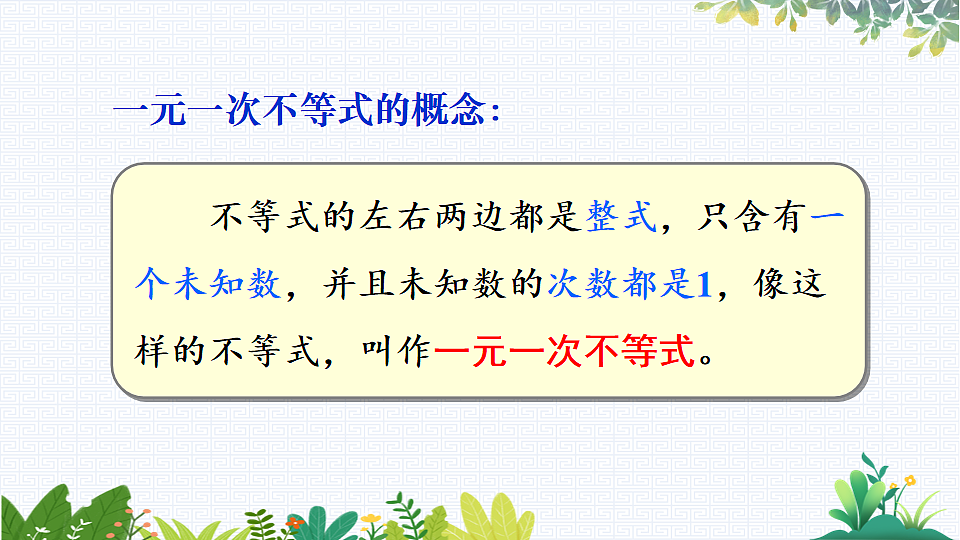 一元一次不等式的概念:

不等式的左右两边都是整式，只含有一个未知数，并且未知数的次数都是1，像这样的不等式，叫作一元一次不等式。